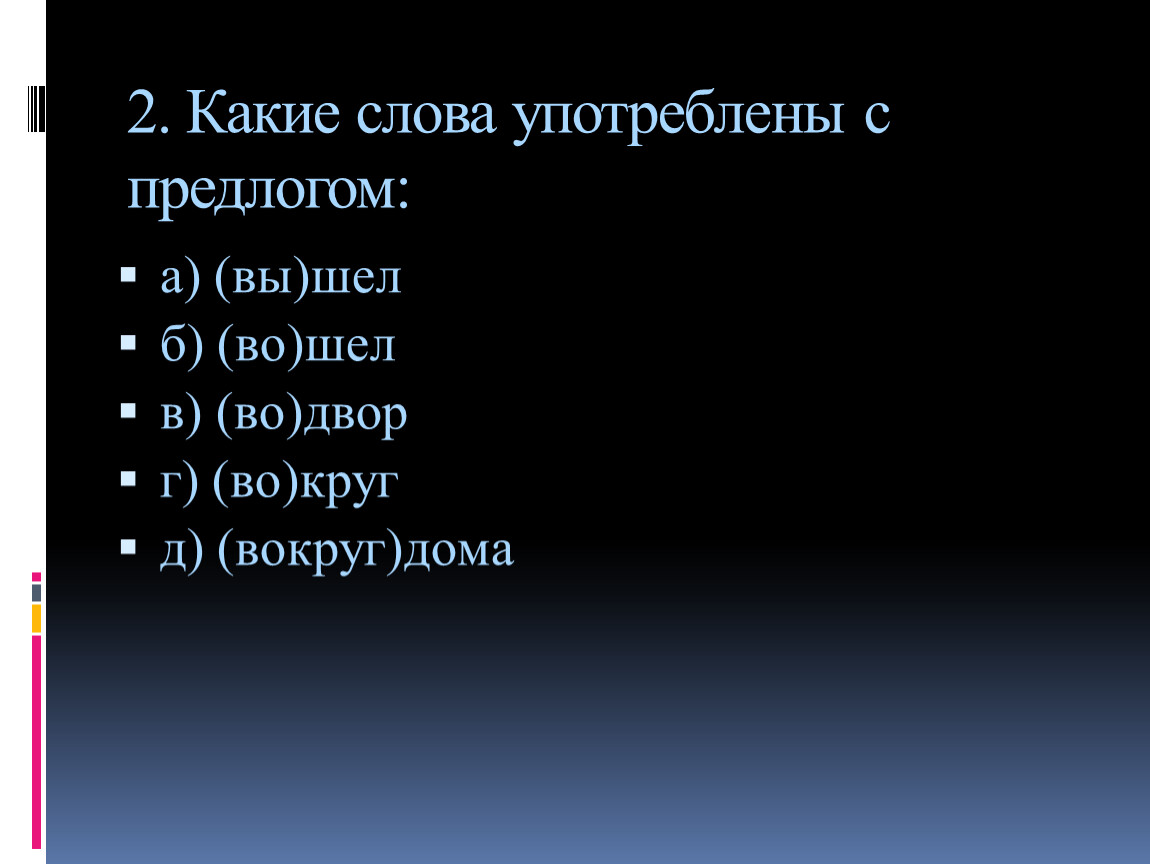 2. Какие слова употреблены с предлогом:

а) (вы)шел
б) (во)шел
в) (во)двор
г) (во)круг
д) (вокруг)дома